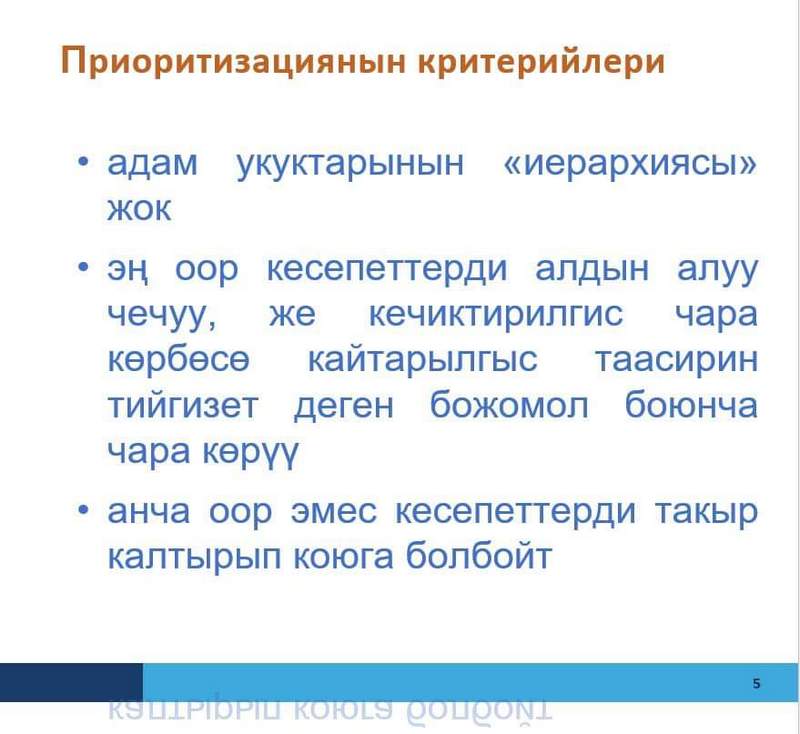 Приоритизациянын критерийлери

• адам укуктарынын «иерархиясы» жок

• эң оор кесепеттерди алдын алуу чечуу, же кечиктирилгис чара көрбөсө кайтарылгыс таасирин тийгизет деген божомол боюнча чара көрүү

• анча оор эмес кесепеттерди такыр калтырып коюга болбойт

5